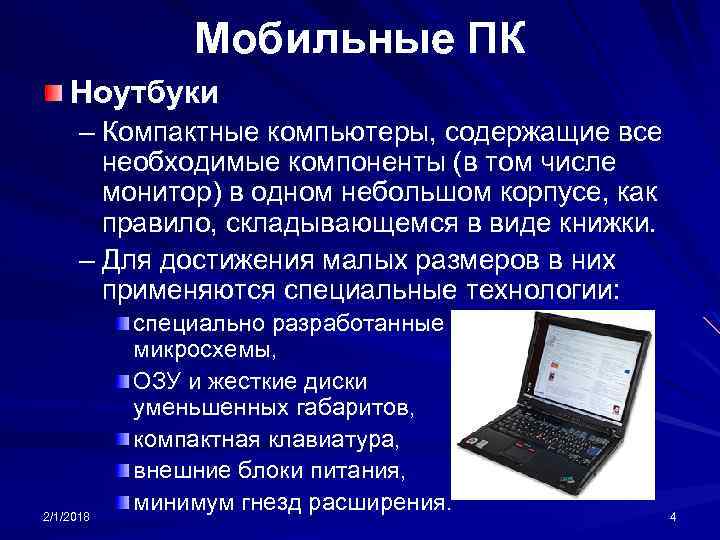 Мобильные ПК

Ноутбуки

– Компактные компьютеры, содержащие все необходимые компоненты (в том числе монитор) в одном небольшом корпусе, как правило, складывающемся в виде книжки.

– Для достижения малых размеров в них применяются специальные технологии:

специально разработанные микросхемы,

ОЗУ и жесткие диски уменьшенных габаритов,

компактная клавиатура,

внешние блоки питания,

минимум гнезд расширения.

2/1/2018

4